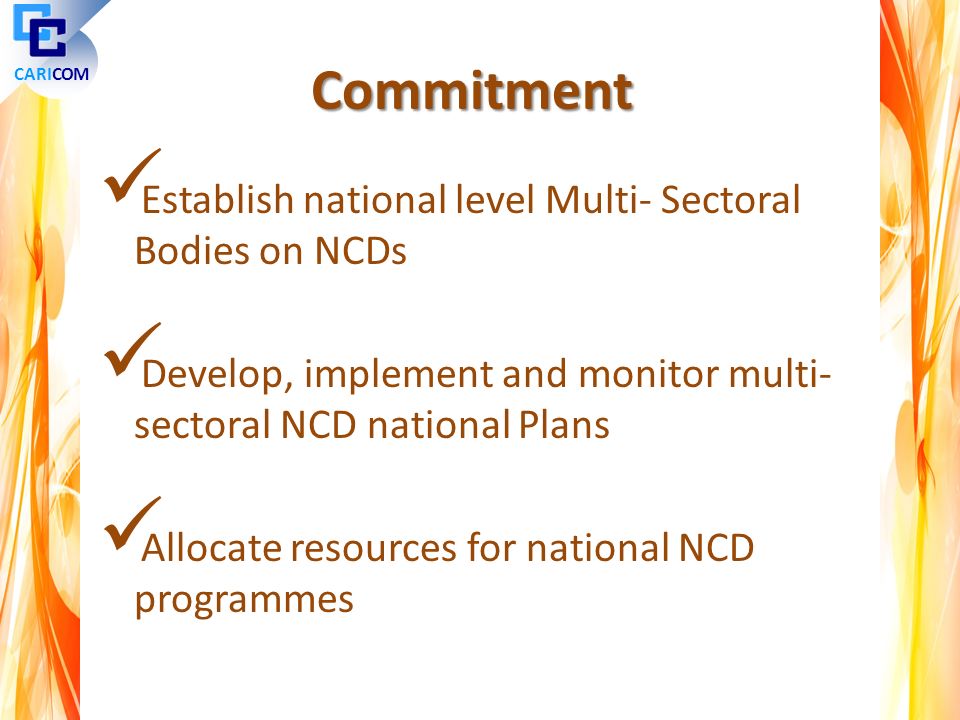 CARICOM

Commitment

✓Establish national level Multi- Sectoral Bodies on NCDs

✓Develop, implement and monitor multi-sectoral NCD national Plans

✓Allocate resources for national NCD programmes